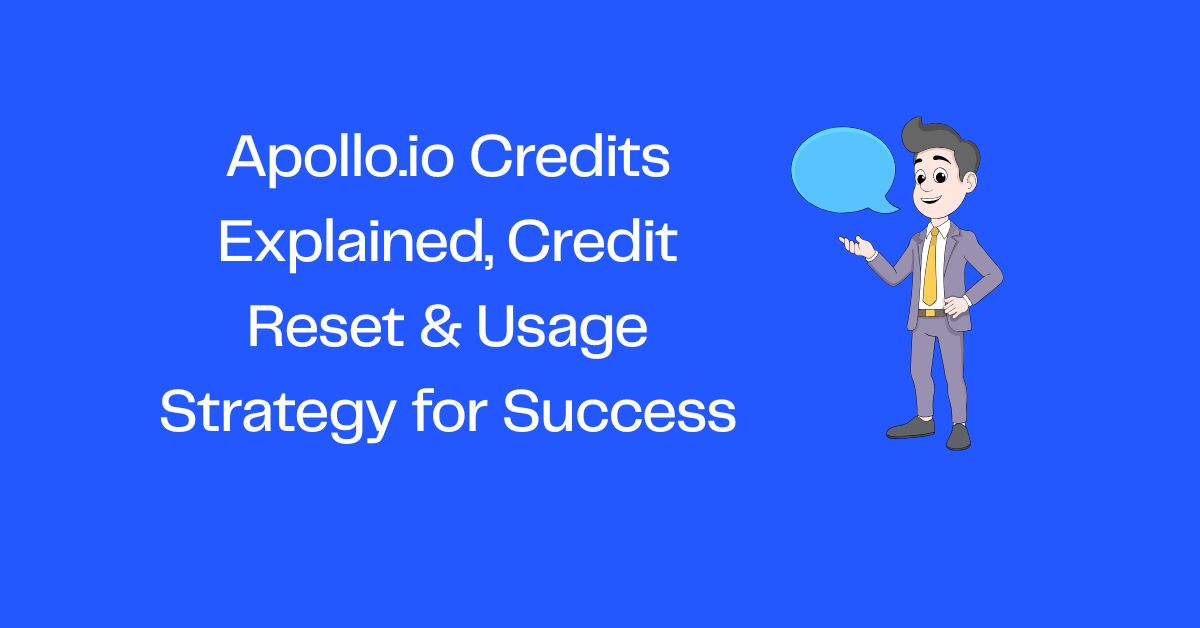 Apollo.io Credits Explained, Credit Reset & Usage Strategy for Success